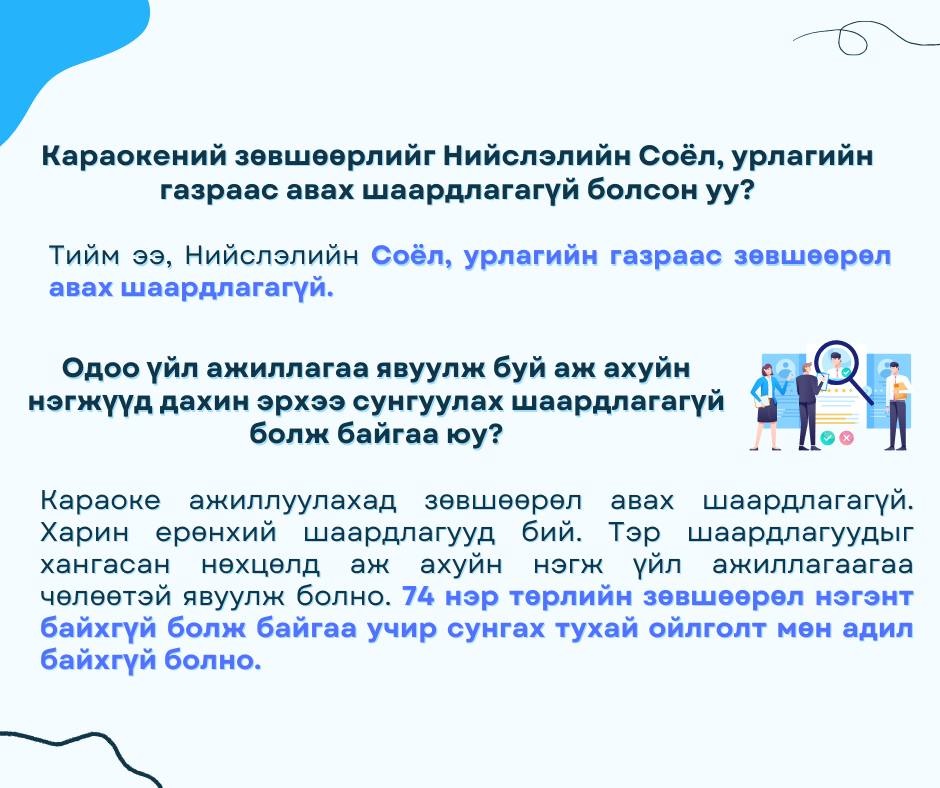 Караокений зөвшөөрлийг Нийслэлийн Соёл, урлагийн газраас авах шаардлагагүй болсон уу?

Тийм ээ, Нийслэлийн Соёл, урлагийн газраас зөвшөөрөл авах шаардлагагүй.

Одоо үйл ажиллагаа явуулж буй аж ахуйн нэгжүүд дахин эрхээ сунгуулах шаардлагагүй болж байгаа юу?

Караоке ажиллуулахад зөвшөөрөл авах шаардлагагүй. Харин ерөнхий шаардлагууд бий. Тэр шаардлагуудыг хангасан нөхцөлд аж ахуйн нэгж үйл ажиллагаагаа чөлөөтэй явуулж болно. 74 нэр төрлийн зөвшөөрөл нэгэнт байхгүй болж байгаа учир сунгах тухай ойлголт мөн адил байхгүй болно.